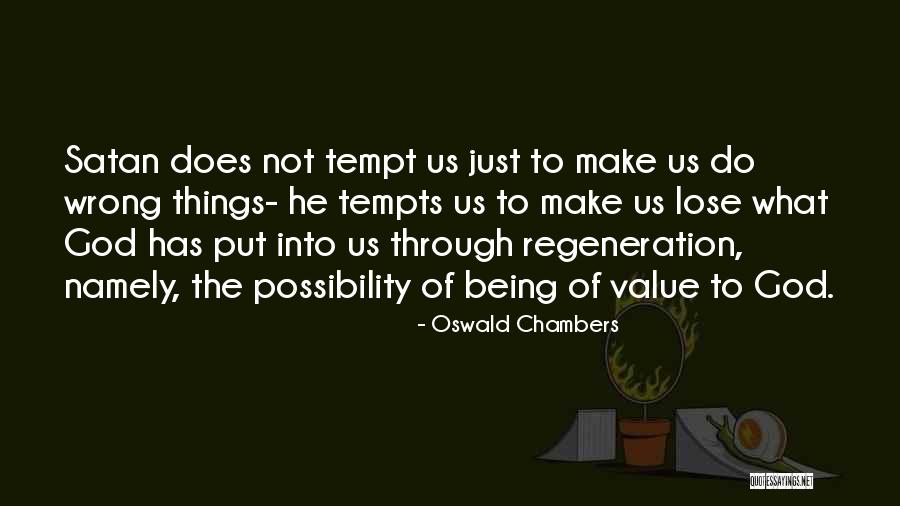 Satan does not tempt us just to make us do wrong things- he tempts us to make us lose what God has put into us through regeneration, namely, the possibility of being of value to God.

- Oswald Chambers

QUOTESSAYINGS.NET